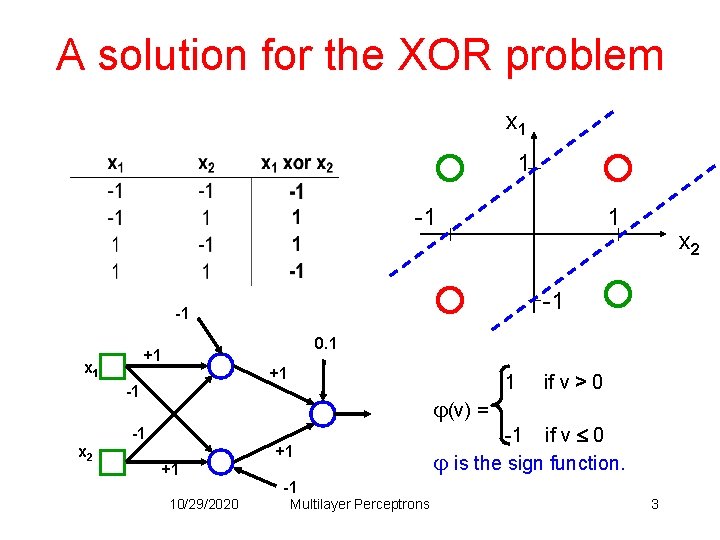 A solution for the XOR problem

| $x_1$ | $x_2$ | $x_1$ xor $x_2$ |
|---|---|---|
| -1 | -1 | -1 |
| -1 | 1 | 1 |
| 1 | -1 | 1 |
| 1 | 1 | -1 |

$x_1$
1
-1
1
$x_2$
-1

-1
0.1
$x_1$
+1
-1
+1
-1
$x_2$
+1
+1
-1

$\varphi(v) = \begin{cases} 1 & \text{if } v > 0 \\ -1 & \text{if } v \leq 0 \end{cases}$

$\varphi$ is the sign function.

10/29/2020 Multilayer Perceptrons 3